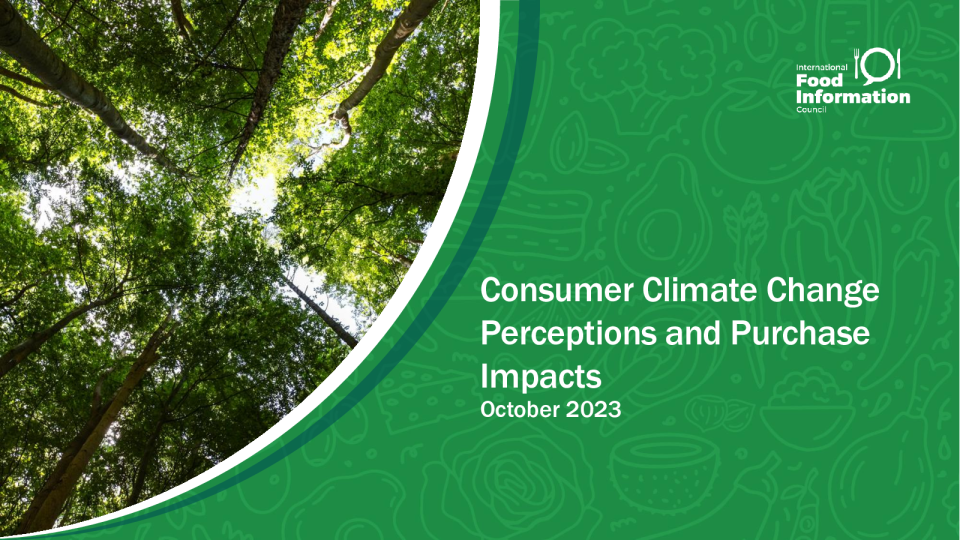 International Food Information Council

Consumer Climate Change Perceptions and Purchase Impacts
October 2023